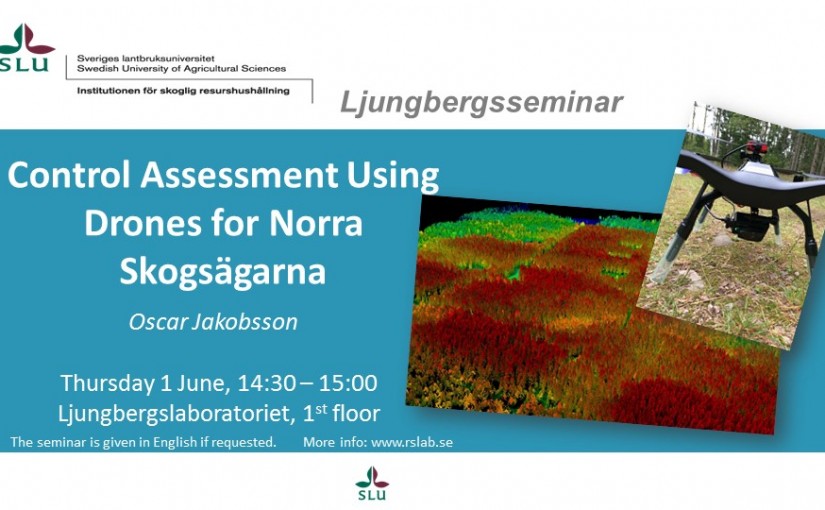 SLU

Sveriges lantbruksuniversitet
Swedish University of Agricultural Sciences

Institutionen för skoglig resurshushållning

Ljungbergsseminar

Control Assessment Using Drones for Norra Skogsägarna

Oscar Jakobsson

Thursday 1 June, 14:30 – 15:00
Ljungbergslaboratoriet, 1$^{st}$ floor

The seminar is given in English if requested.

More info: www.rslab.se

SLU